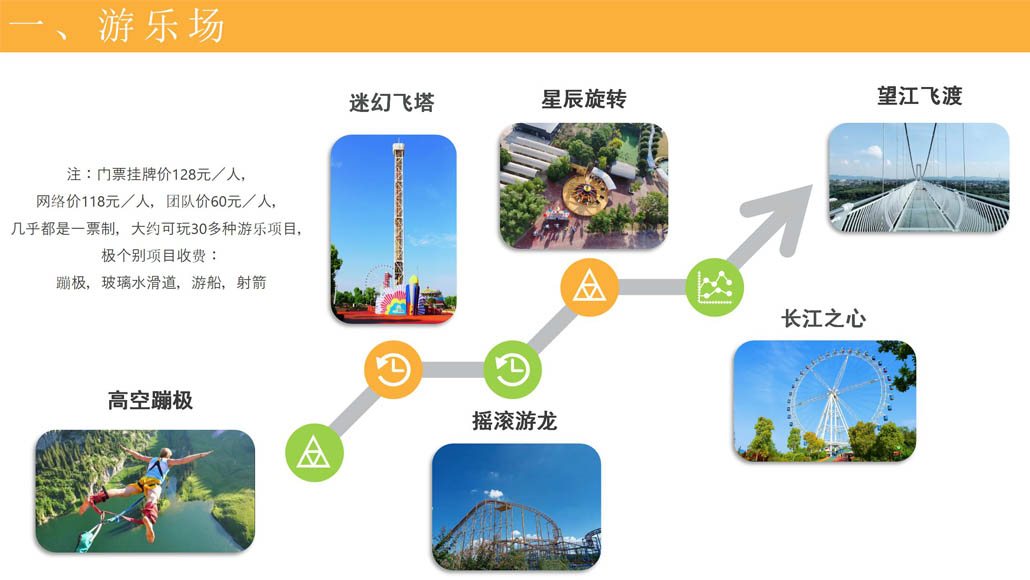 一、游乐场

注：门票挂牌价128元／人，
网络价118元／人，团队价60元／人，
几乎都是一票制，大约可玩30多种游乐项目，
极个别项目收费：
蹦极，玻璃水滑道，游船，射箭

迷幻飞塔

星辰旋转

望江飞渡

长江之心

高空蹦极

摇滚游龙